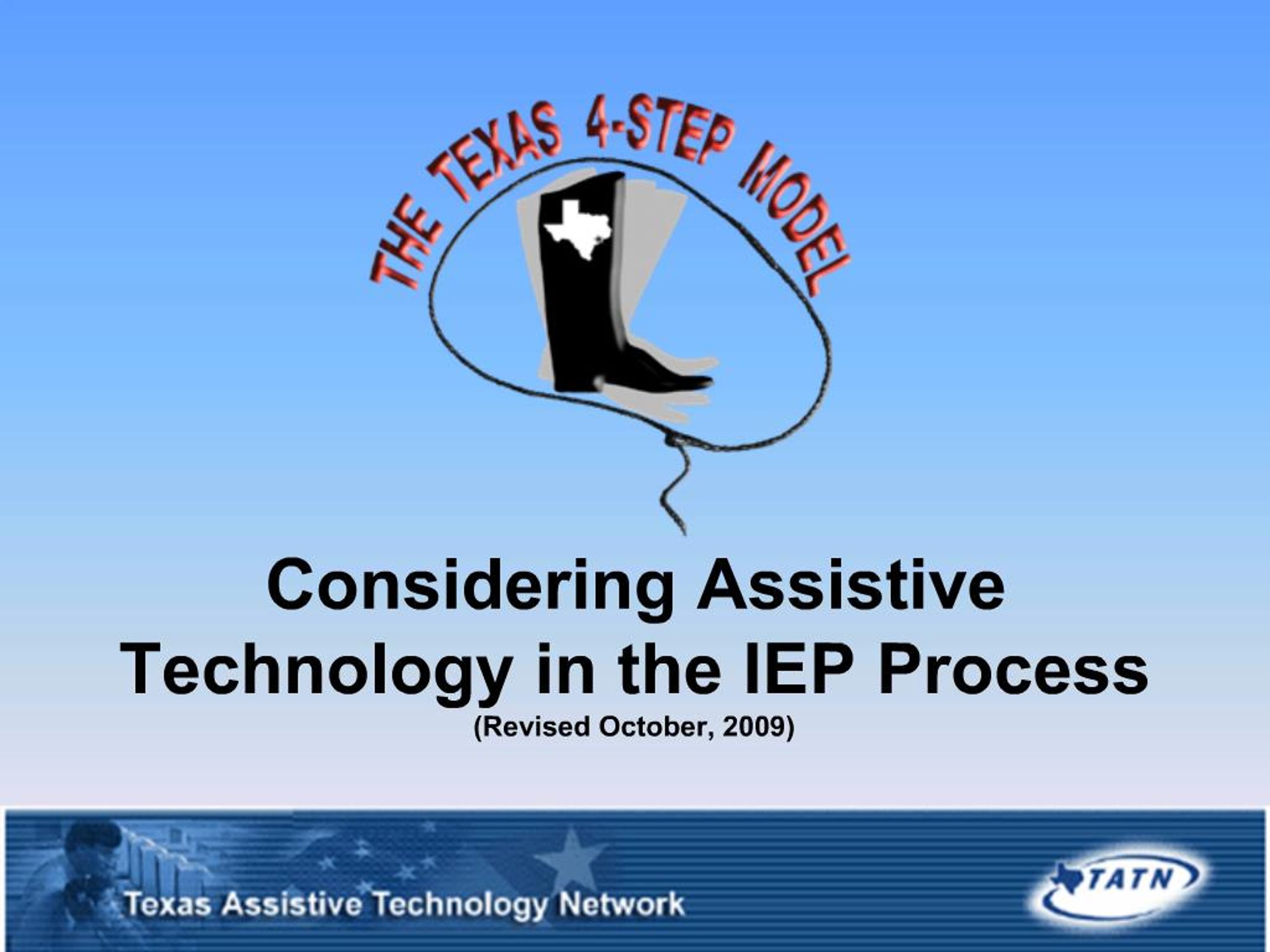 THE TEXAS 4-STEP MODEL

Considering Assistive Technology in the IEP Process

(Revised October, 2009)

Texas Assistive Technology Network

TATN